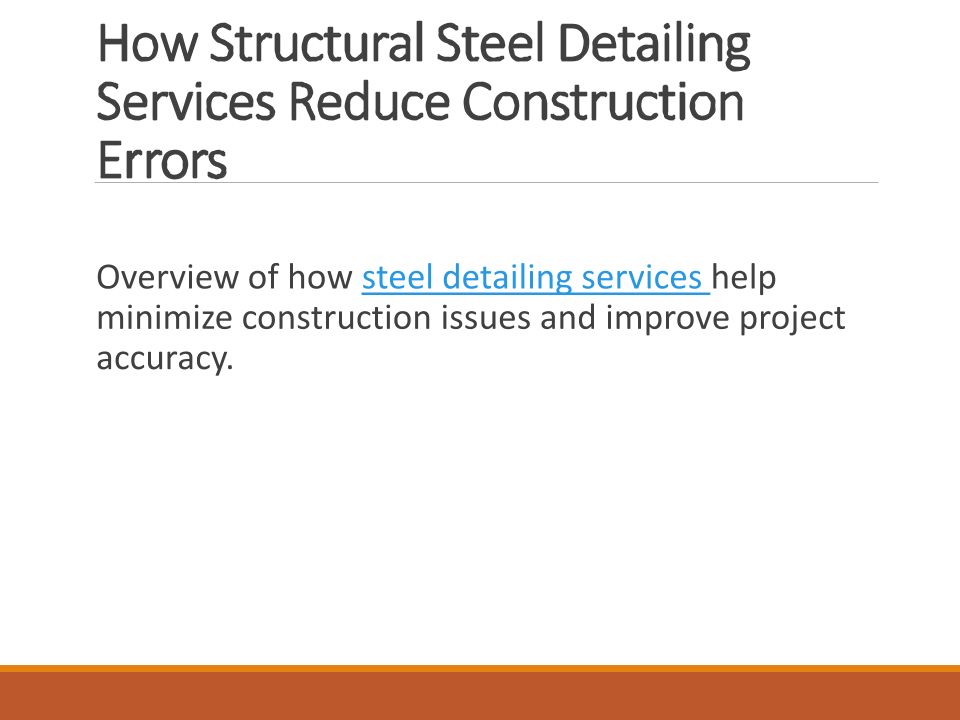 How Structural Steel Detailing Services Reduce Construction Errors

Overview of how steel detailing services help minimize construction issues and improve project accuracy.